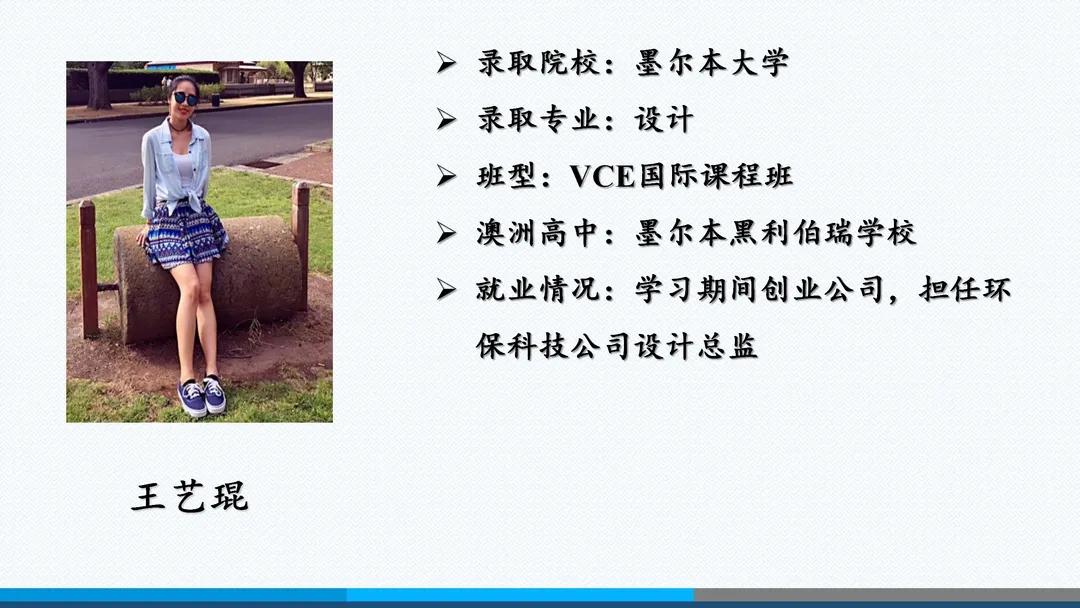 ➢ 录取院校：墨尔本大学
➢ 录取专业：设计
➢ 班型：VCE国际课程班
➢ 澳洲高中：墨尔本黑利伯瑞学校
➢ 就业情况：学习期间创业公司，担任环保科技公司设计总监

王艺琨